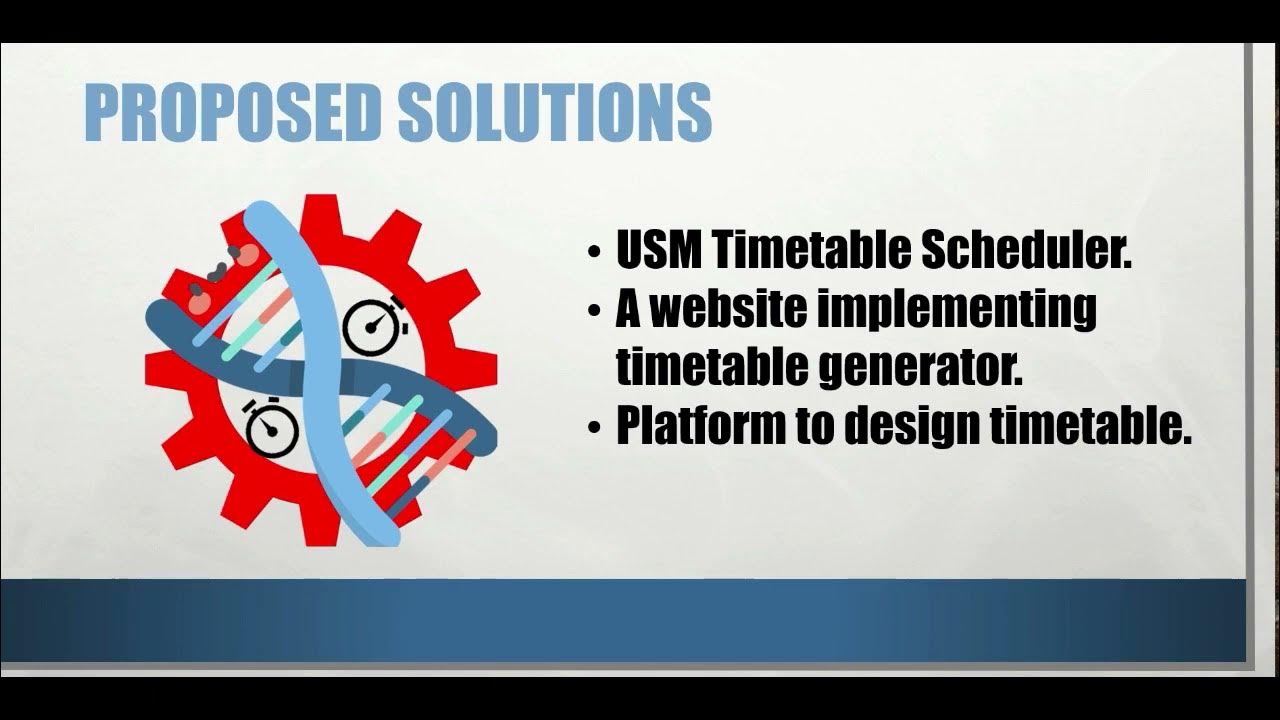 PROPOSED SOLUTIONS

• USM Timetable Scheduler.
• A website implementing timetable generator.
• Platform to design timetable.